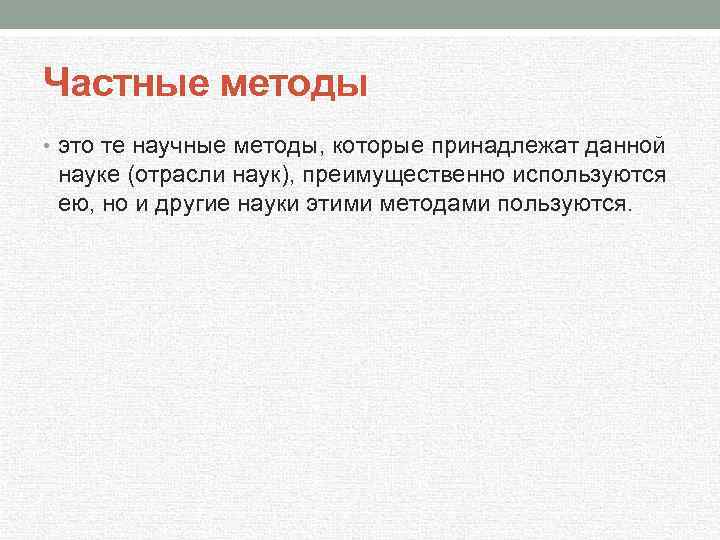 Частные методы

• это те научные методы, которые принадлежат данной науке (отрасли наук), преимущественно используются ею, но и другие науки этими методами пользуются.